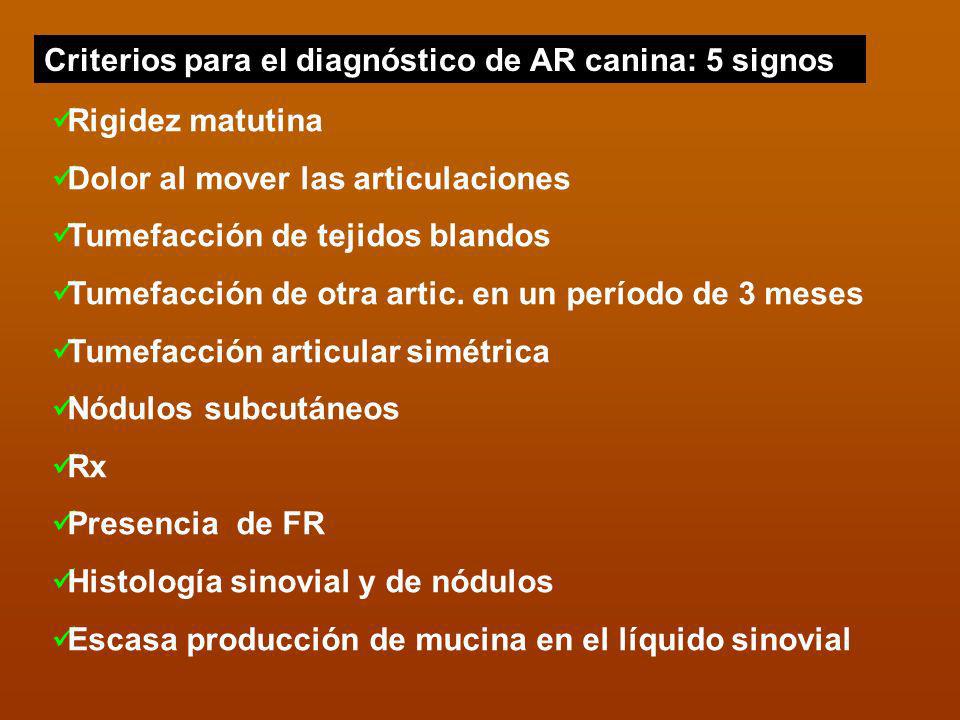 Criterios para el diagnóstico de AR canina: 5 signos

✓Rigidez matutina

✓Dolor al mover las articulaciones

✓Tumefacción de tejidos blandos

✓Tumefacción de otra artic. en un período de 3 meses

✓Tumefacción articular simétrica

✓Nódulos subcutáneos

✓Rx

✓Presencia de FR

✓Histología sinovial y de nódulos

✓Escasa producción de mucina en el líquido sinovial